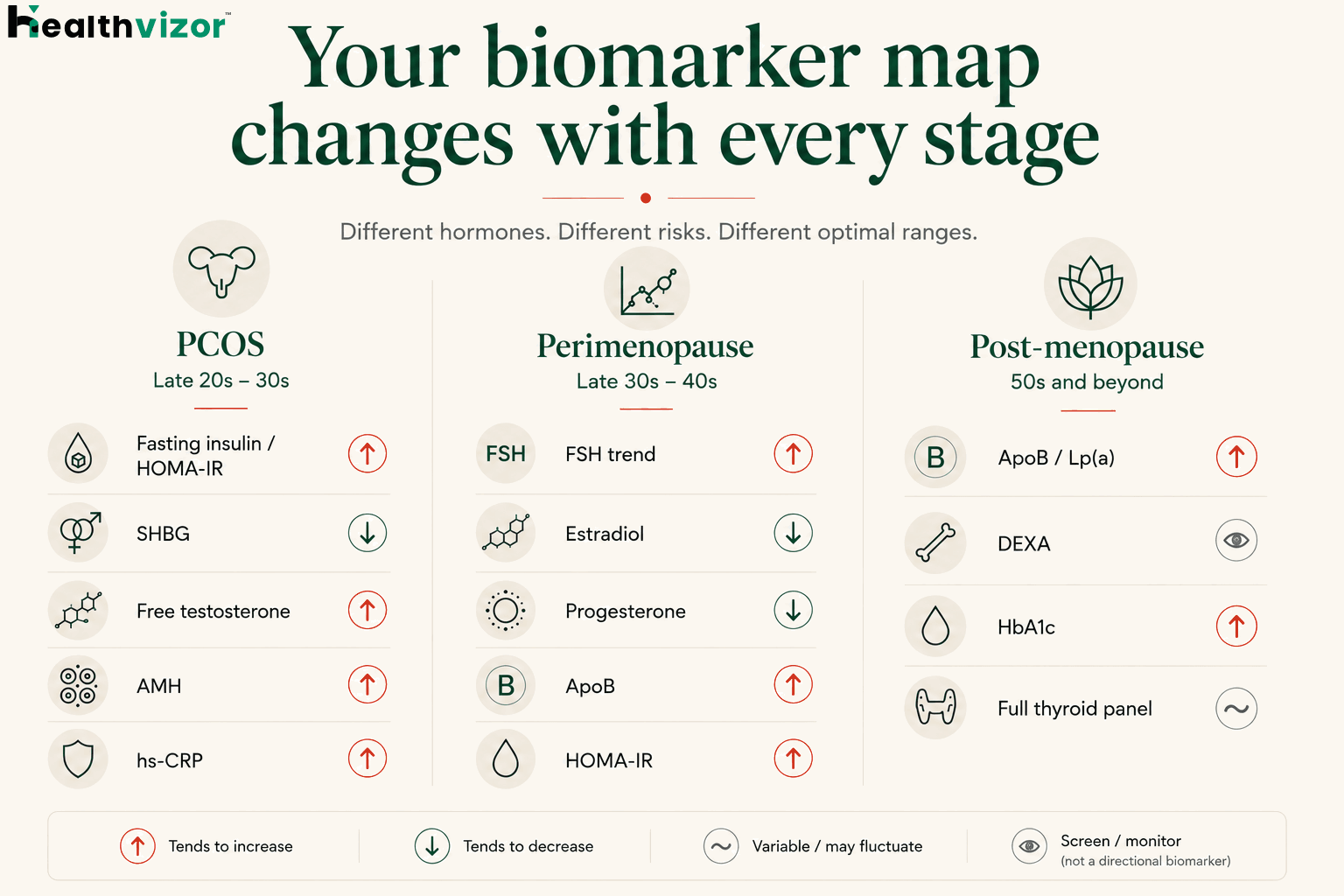 healthvizor™

Your biomarker map changes with every stage

Different hormones. Different risks. Different optimal ranges.

PCOS
Late 20s – 30s

Fasting insulin / HOMA-IR
SHBG
Free testosterone
AMH
hs-CRP

Perimenopause
Late 30s – 40s

FSH
FSH trend
Estradiol
Progesterone
B
ApoB
HOMA-IR

Post-menopause
50s and beyond

B
ApoB / Lp(a)
DEXA
HbA1c
Full thyroid panel

Tends to increase
Tends to decrease
Variable / may fluctuate
Screen / monitor (not a directional biomarker)